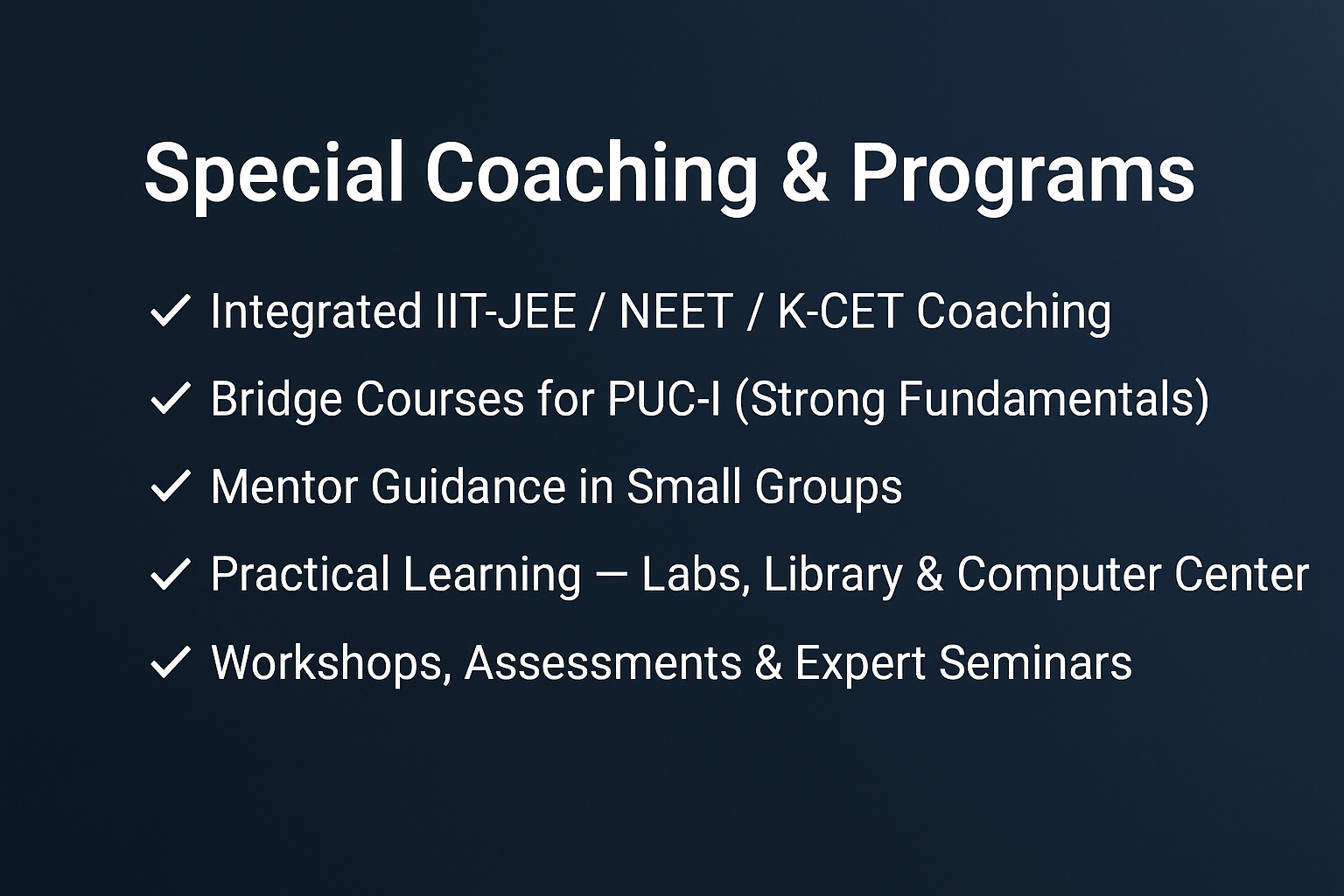 Special Coaching & Programs

✓ Integrated IIT-JEE / NEET / K-CET Coaching
✓ Bridge Courses for PUC-I (Strong Fundamentals)
✓ Mentor Guidance in Small Groups
✓ Practical Learning — Labs, Library & Computer Center
✓ Workshops, Assessments & Expert Seminars